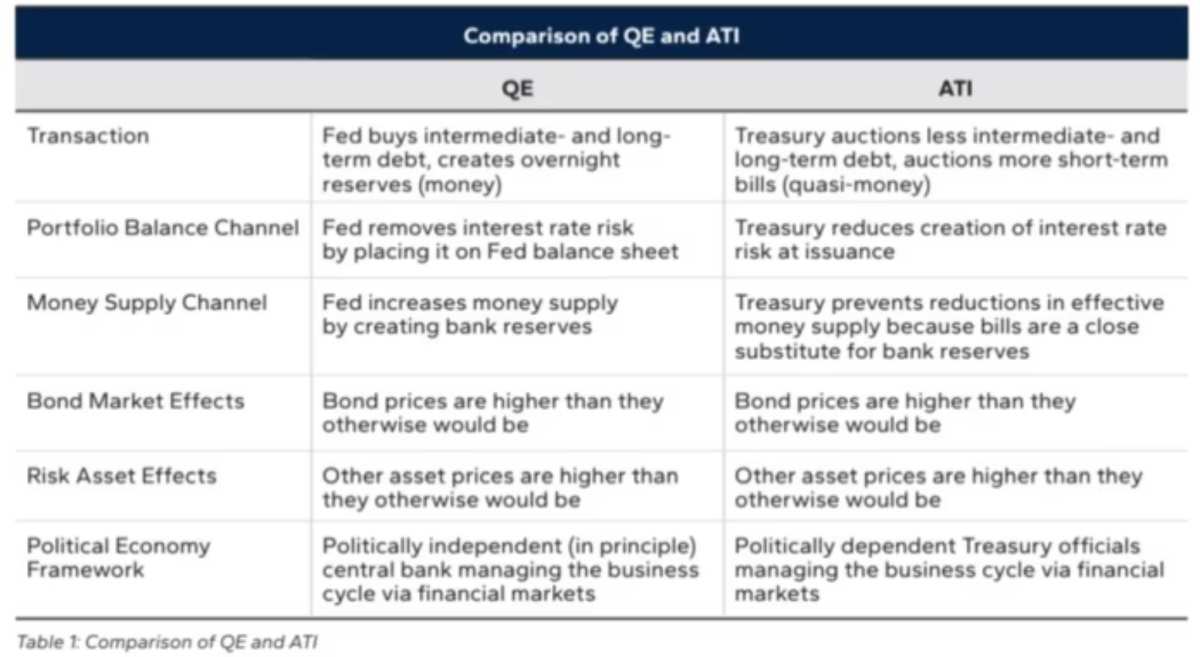 Comparison of QE and ATI

| | QE | ATI |
|---|---|---|
| Transaction | Fed buys intermediate- and long-term debt, creates overnight reserves (money) | Treasury auctions less intermediate- and long-term debt, auctions more short-term bills (quasi-money) |
| Portfolio Balance Channel | Fed removes interest rate risk by placing it on Fed balance sheet | Treasury reduces creation of interest rate risk at issuance |
| Money Supply Channel | Fed increases money supply by creating bank reserves | Treasury prevents reductions in effective money supply because bills are a close substitute for bank reserves |
| Bond Market Effects | Bond prices are higher than they otherwise would be | Bond prices are higher than they otherwise would be |
| Risk Asset Effects | Other asset prices are higher than they otherwise would be | Other asset prices are higher than they otherwise would be |
| Political Economy Framework | Politically independent (in principle) central bank managing the business cycle via financial markets | Politically dependent Treasury officials managing the business cycle via financial markets |

Table 1: Comparison of QE and ATI